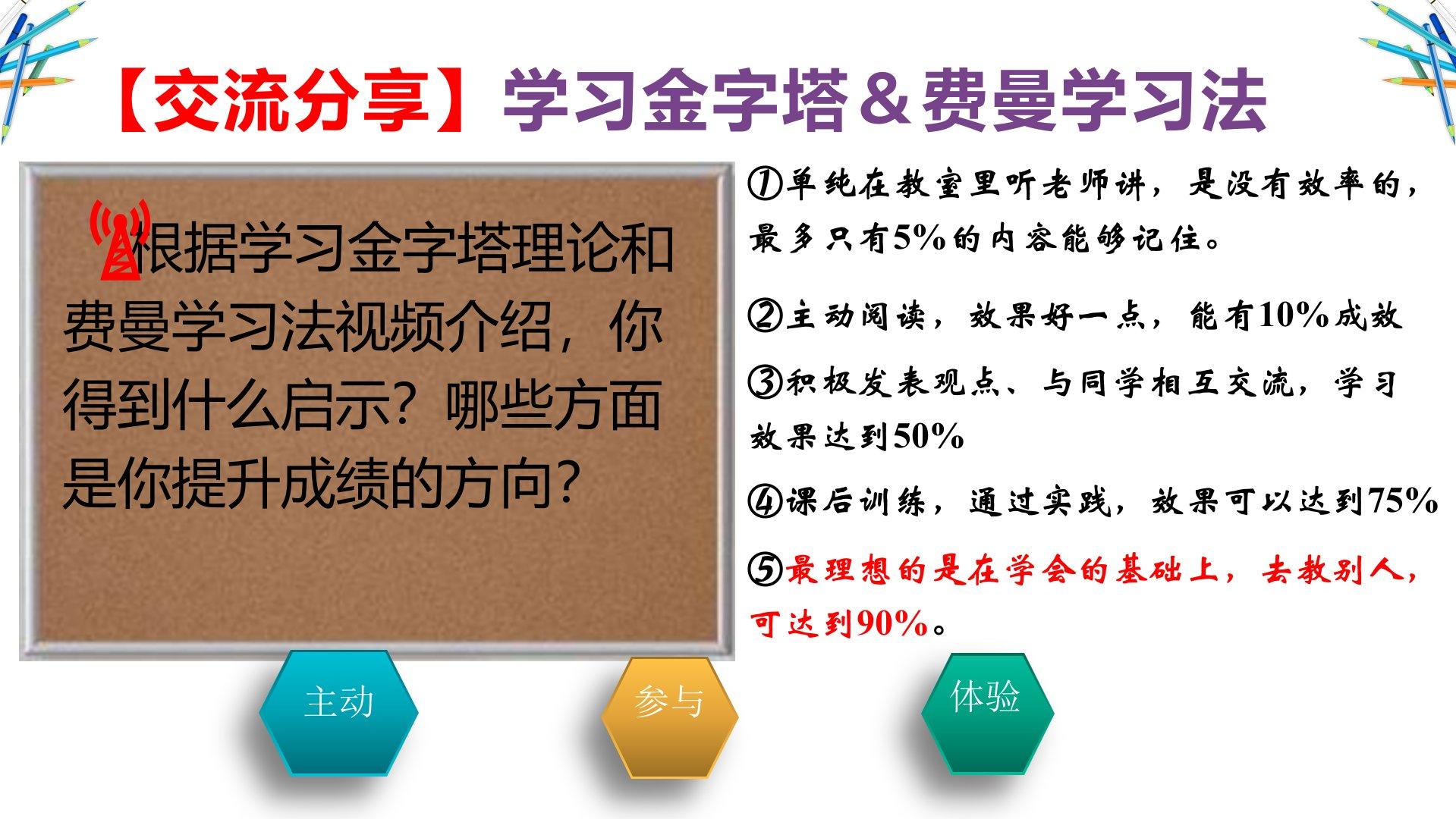 【交流分享】学习金字塔＆费曼学习法

根据学习金字塔理论和费曼学习法视频介绍，你得到什么启示？哪些方面是你提升成绩的方向？

①单纯在教室里听老师讲，是没有效率的，最多只有5%的内容能够记住。

②主动阅读，效果好一点，能有10%成效

③积极发表观点、与同学相互交流，学习效果达到50%

④课后训练，通过实践，效果可以达到75%

⑤最理想的是在学会的基础上，去教别人，可达到90%。

主动

参与

体验